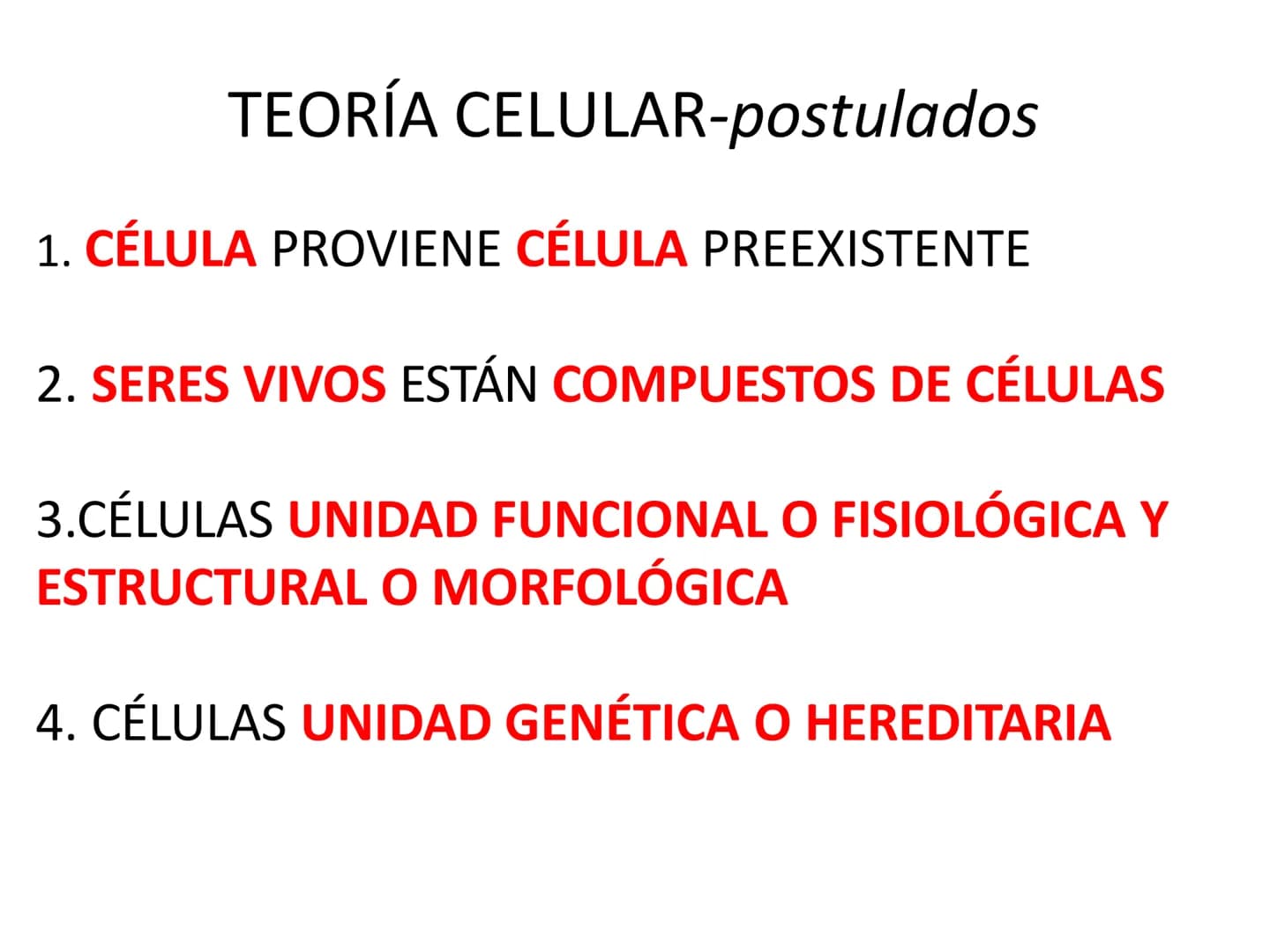 TEORÍA CELULAR-postulados

1. CÉLULA PROVIENE CÉLULA PREEXISTENTE

2. SERES VIVOS ESTÁN COMPUESTOS DE CÉLULAS

3.CÉLULAS UNIDAD FUNCIONAL O FISIOLÓGICA Y ESTRUCTURAL O MORFOLÓGICA

4. CÉLULAS UNIDAD GENÉTICA O HEREDITARIA